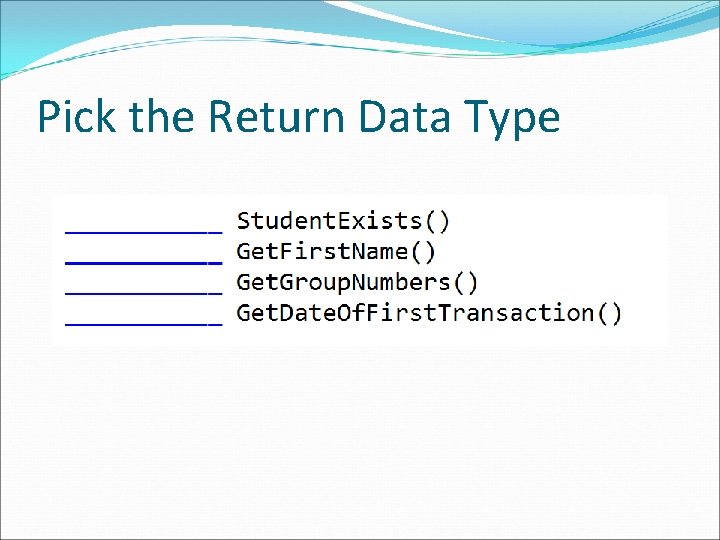 Pick the Return Data Type

__________ StudentExists()
__________ GetFirstName()
__________ GetGroupNumbers()
__________ GetDateOfFirstTransaction()